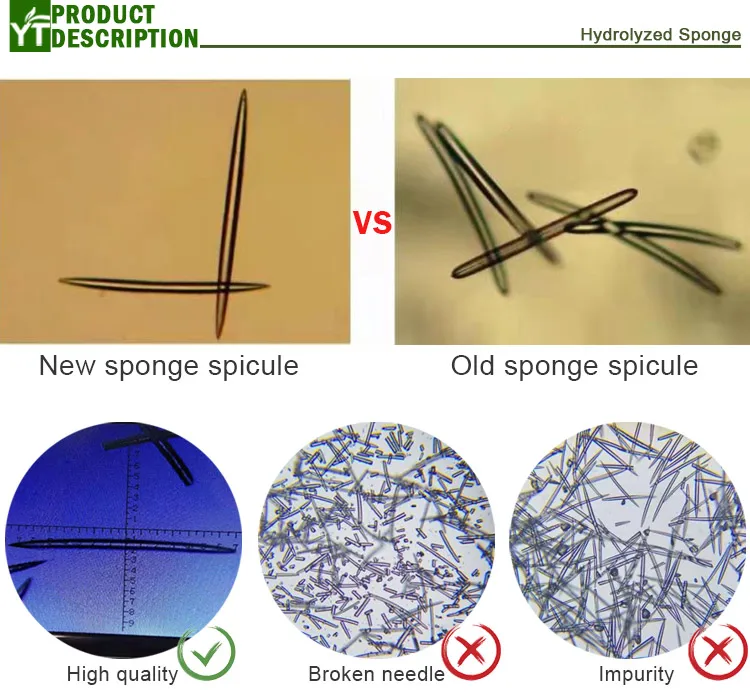 YT PRODUCT DESCRIPTION

Hydrolyzed Sponge

VS

New sponge spicule

Old sponge spicule

High quality

Broken needle

Impurity